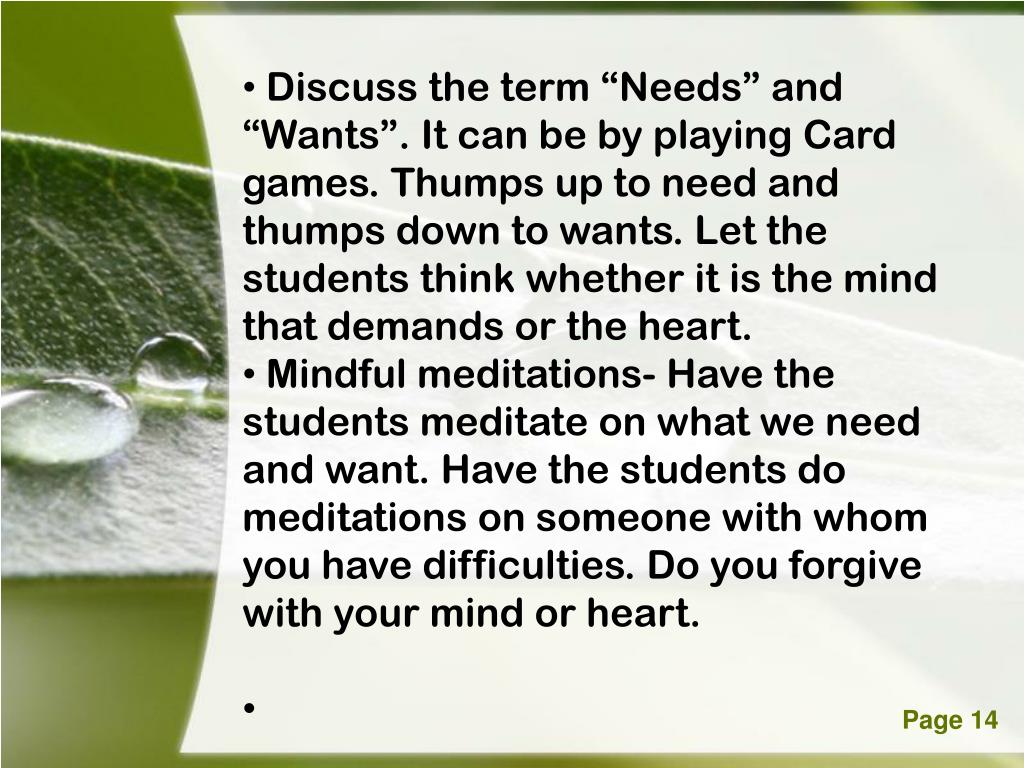 • Discuss the term “Needs” and “Wants”. It can be by playing Card games. Thumps up to need and thumps down to wants. Let the students think whether it is the mind that demands or the heart.
• Mindful meditations- Have the students meditate on what we need and want. Have the students do meditations on someone with whom you have difficulties. Do you forgive with your mind or heart.

•

Page 14